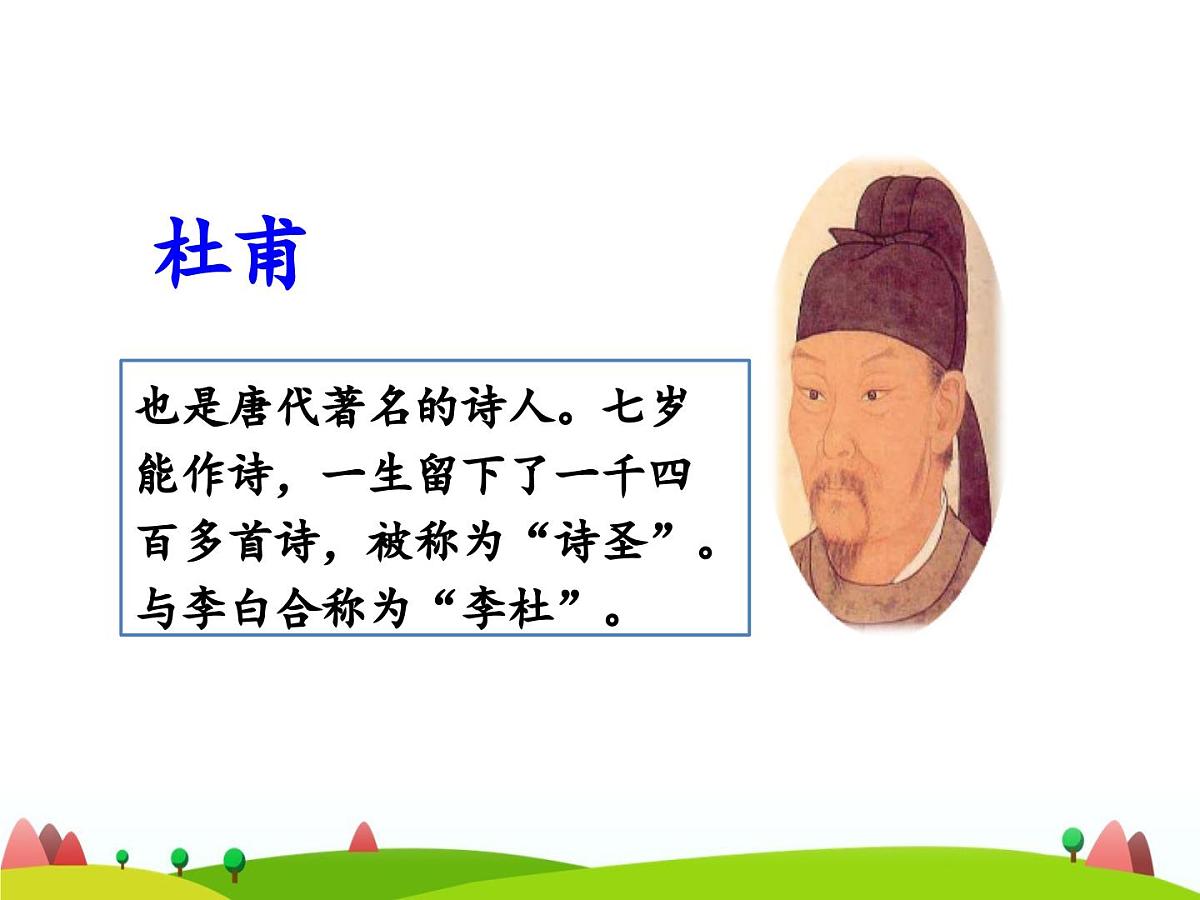 杜甫

也是唐代著名的诗人。七岁能作诗，一生留下了一千四百多首诗，被称为“诗圣”。与李白合称为“李杜”。